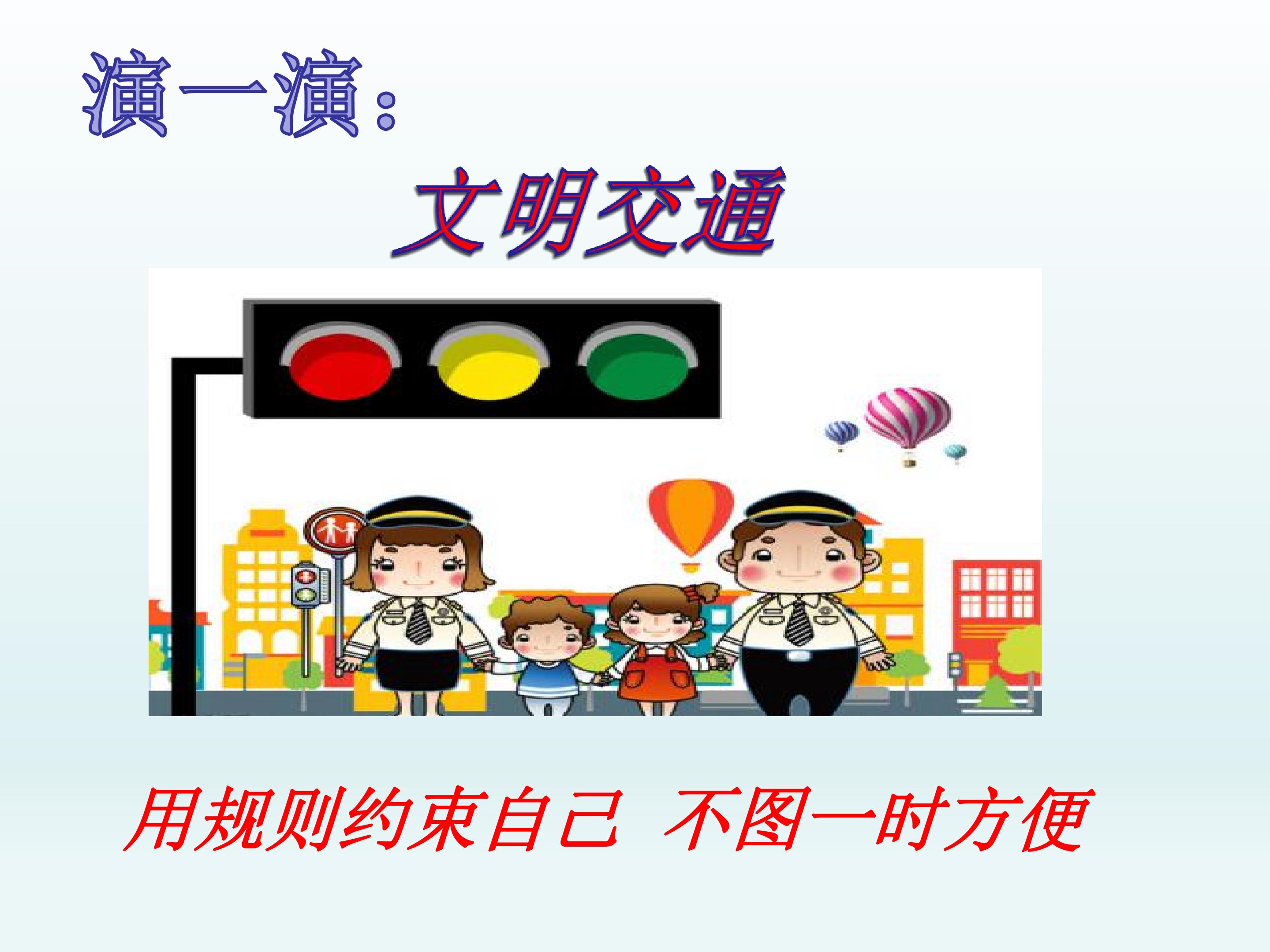 演一演：

文明交通

用规则约束自己 不图一时方便